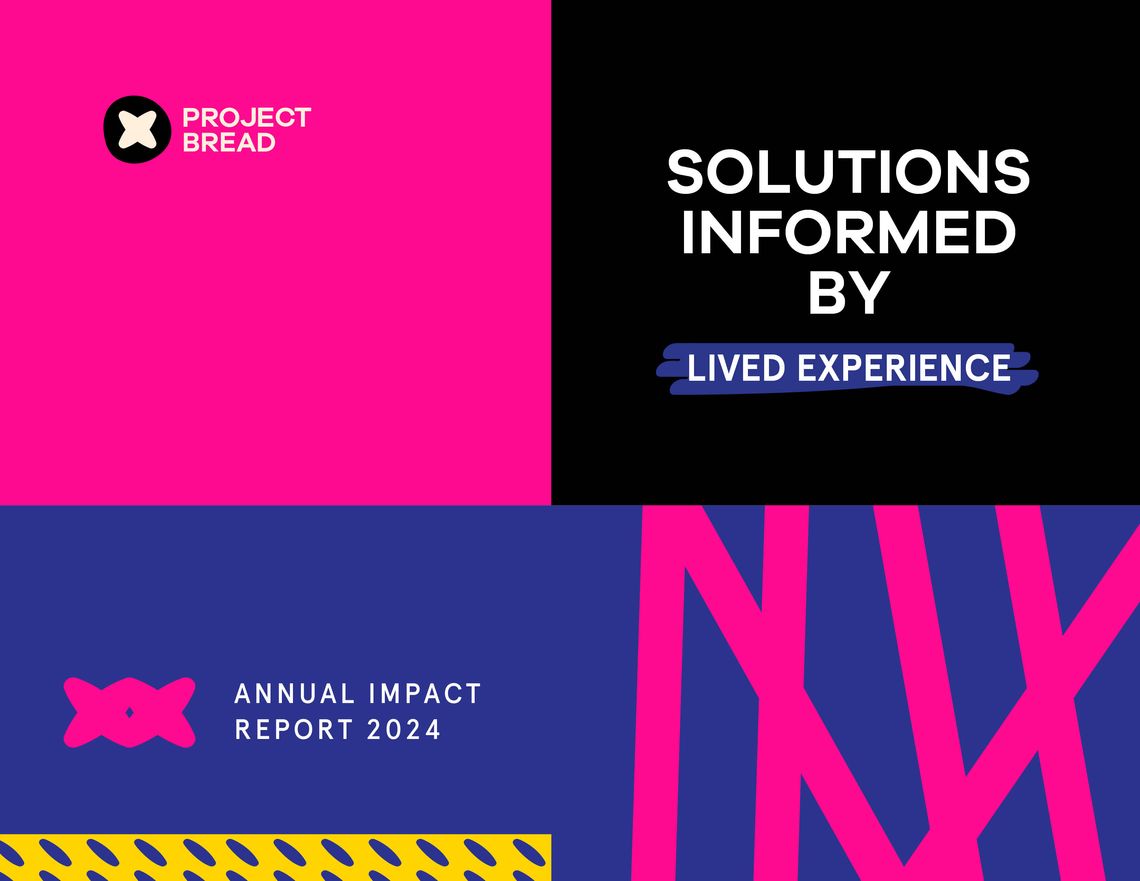 PROJECT BREAD

SOLUTIONS INFORMED BY

LIVED EXPERIENCE

ANNUAL IMPACT REPORT 2024